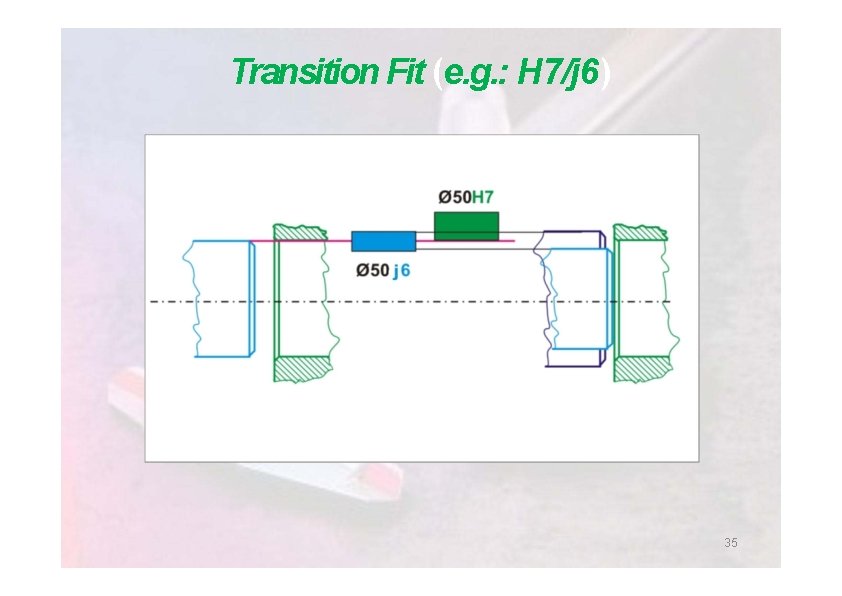 Transition Fit (e.g.: H7/j6)

Ø50H7

Ø50 j6

35